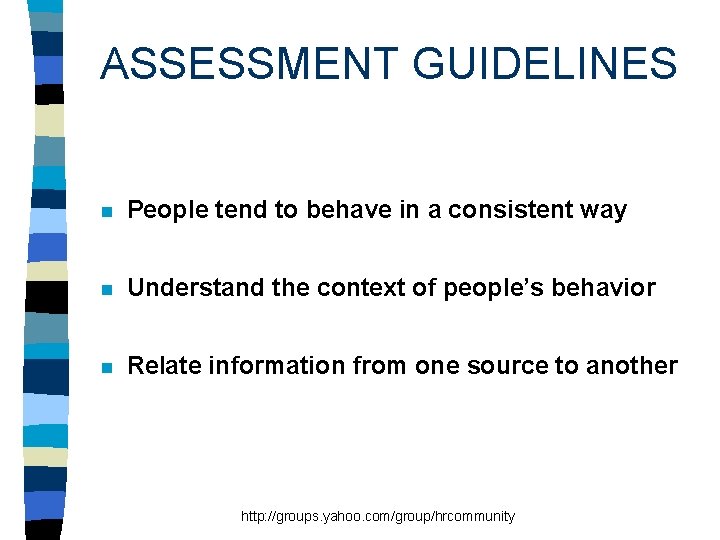 ASSESSMENT GUIDELINES

• People tend to behave in a consistent way

• Understand the context of people's behavior

• Relate information from one source to another

http://groups.yahoo.com/group/hrcommunity